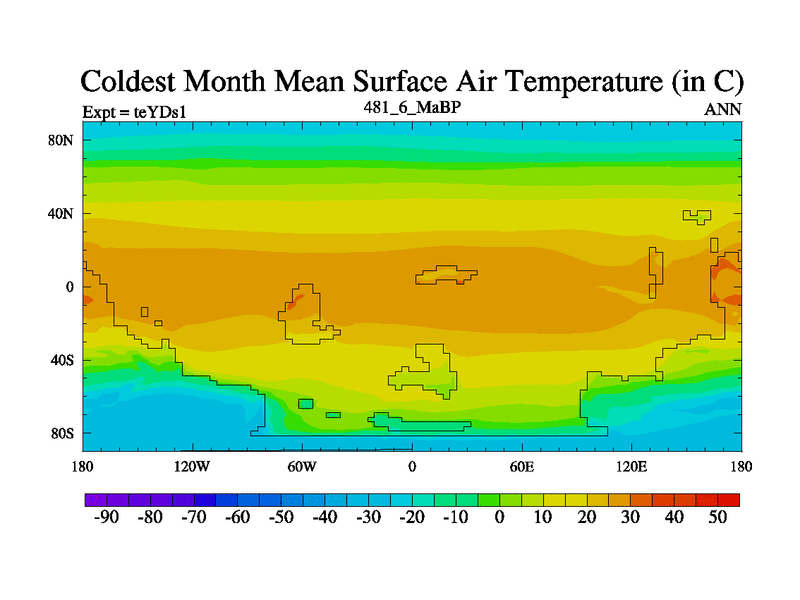 Coldest Month Mean Surface Air Temperature (in C)

Expt = teYDs1

481_6_MaBP

ANN

80N
40N
0
40S
80S

180 120W 60W 0 60E 120E 180

-90 -80 -70 -60 -50 -40 -30 -20 -10 0 10 20 30 40 50